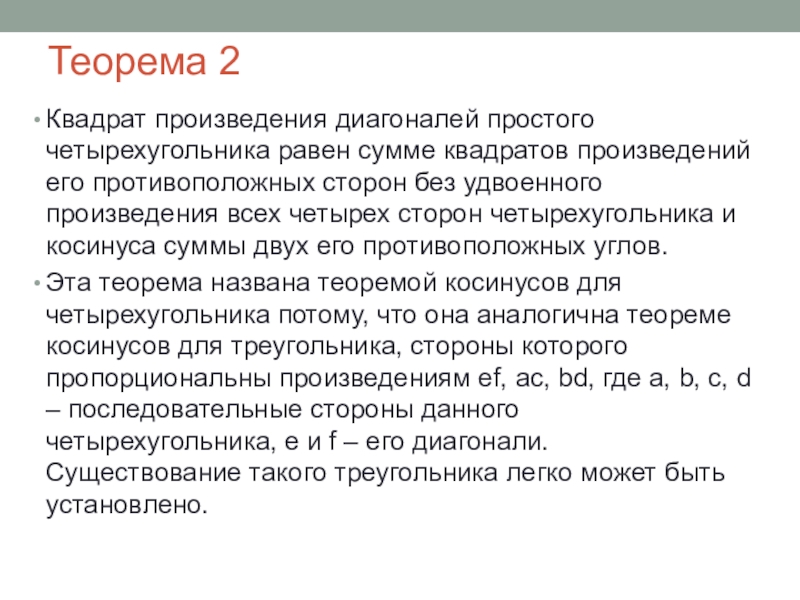 Теорема 2

• Квадрат произведения диагоналей простого четырехугольника равен сумме квадратов произведений его противоположных сторон без удвоенного произведения всех четырех сторон четырехугольника и косинуса суммы двух его противоположных углов.

• Эта теорема названа теоремой косинусов для четырехугольника потому, что она аналогична теореме косинусов для треугольника, стороны которого пропорциональны произведениям ef, ac, bd, где a, b, c, d – последовательные стороны данного четырехугольника, e и f – его диагонали. Существование такого треугольника легко может быть установлено.